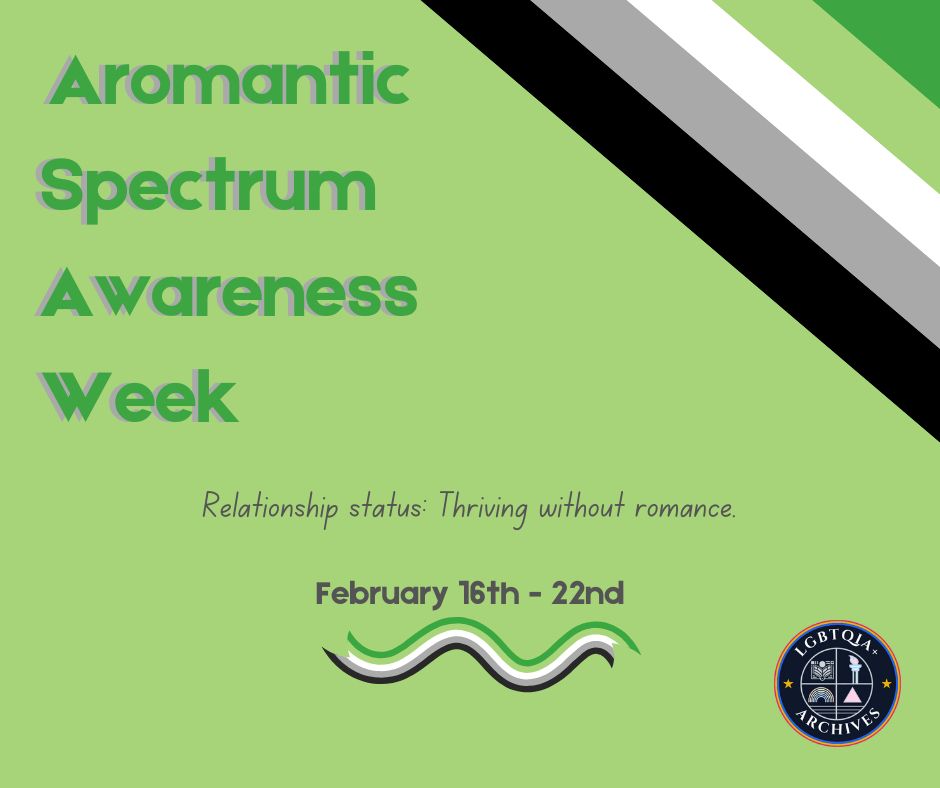 Aromantic Spectrum Awareness Week

Relationship status: Thriving without romance.

February 16th - 22nd

LGBTQIA+ ARCHIVES